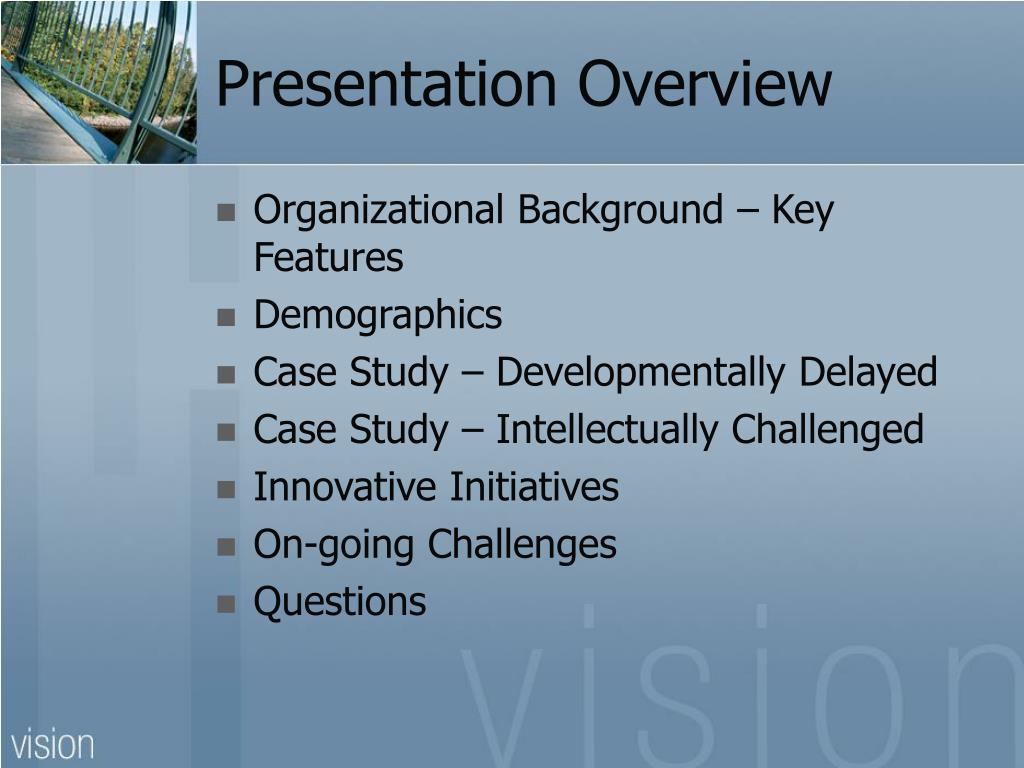 Presentation Overview

- Organizational Background – Key Features
- Demographics
- Case Study – Developmentally Delayed
- Case Study – Intellectually Challenged
- Innovative Initiatives
- On-going Challenges
- Questions

vision

vision